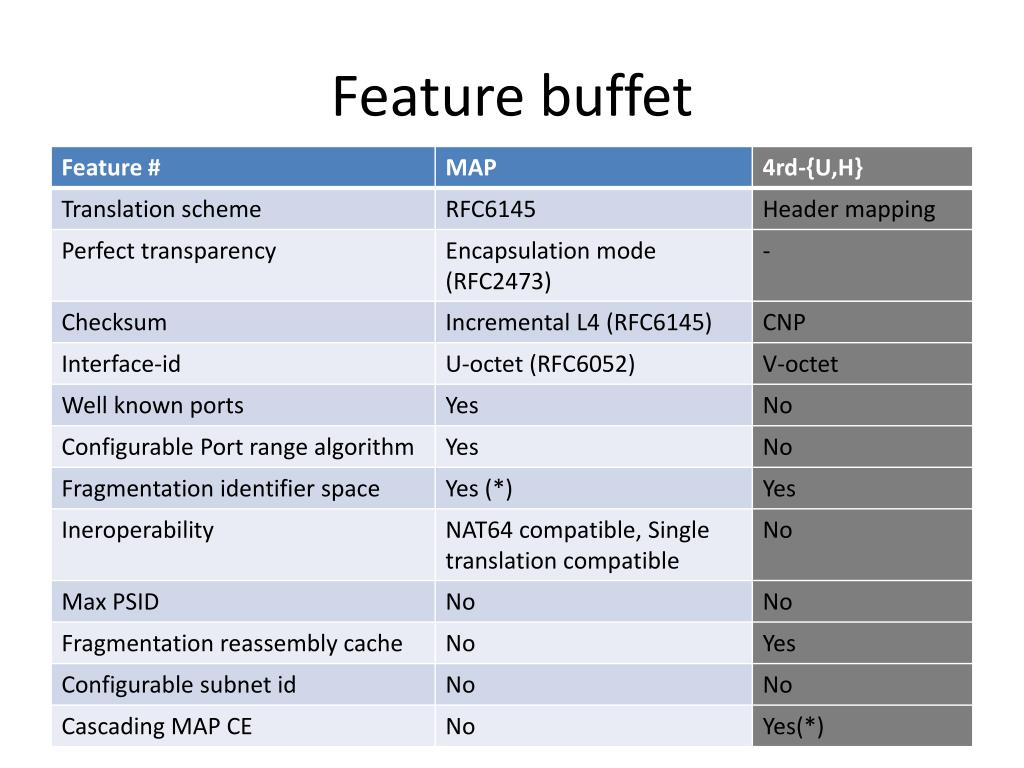 Feature buffet

| Feature # | MAP | 4rd-{U,H} |
|---|---|---|
| Translation scheme | RFC6145 | Header mapping |
| Perfect transparency | Encapsulation mode (RFC2473) | - |
| Checksum | Incremental L4 (RFC6145) | CNP |
| Interface-id | U-octet (RFC6052) | V-octet |
| Well known ports | Yes | No |
| Configurable Port range algorithm | Yes | No |
| Fragmentation identifier space | Yes (*) | Yes |
| Ineroperability | NAT64 compatible, Single translation compatible | No |
| Max PSID | No | No |
| Fragmentation reassembly cache | No | Yes |
| Configurable subnet id | No | No |
| Cascading MAP CE | No | Yes(*) |